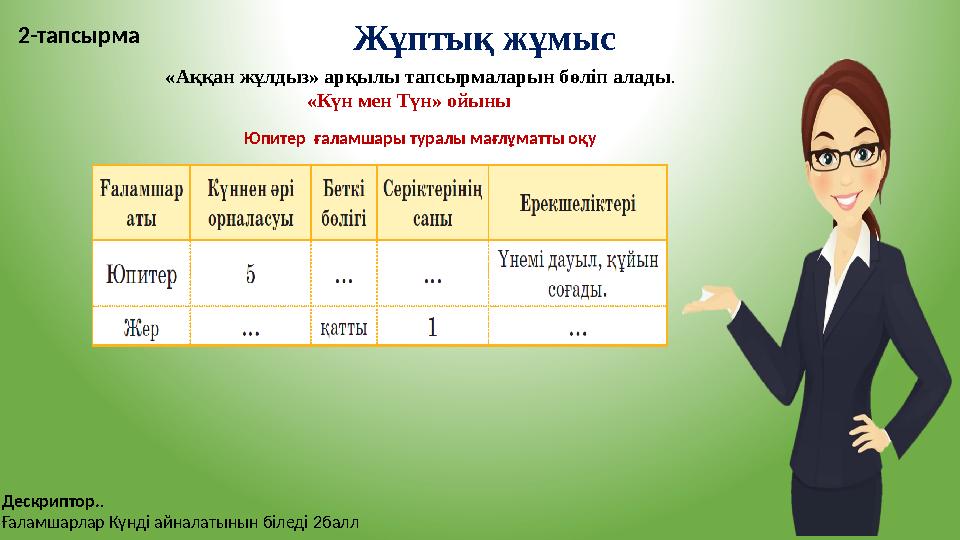 2-тапсырма

Жұптық жұмыс

«Аққан жұлдыз» арқылы тапсырмаларын бөліп алады.

«Күн мен Түн» ойыны

Юпитер ғаламшары туралы мағлұматты оқу

| Ғаламшар аты | Күннен әрі орналасуы | Беткі бөлігі | Серіктерінің саны | Ерекшеліктері |
|---|---|---|---|---|
| Юпитер | 5 | ... | ... | Үнемі дауыл, құйын соғады. |
| Жер | ... | қатты | 1 | ... |

Дескриптор..
Ғаламшарлар Күнді айналатынын біледі 2балл